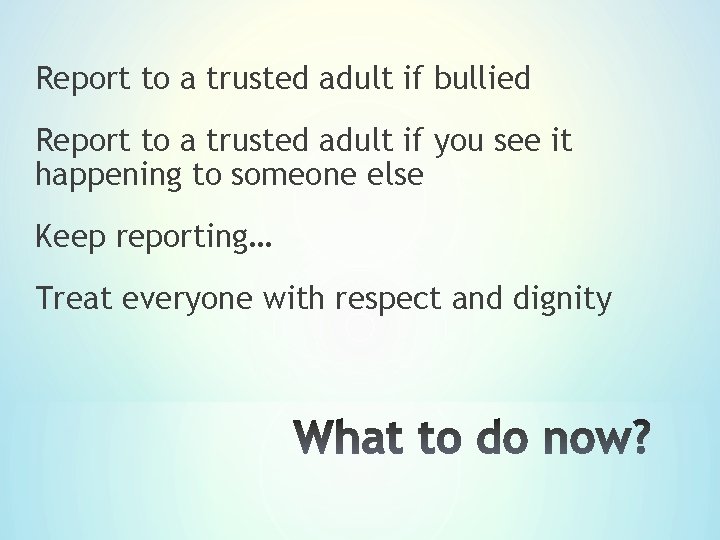 Report to a trusted adult if bullied

Report to a trusted adult if you see it happening to someone else

Keep reporting…

Treat everyone with respect and dignity

What to do now?